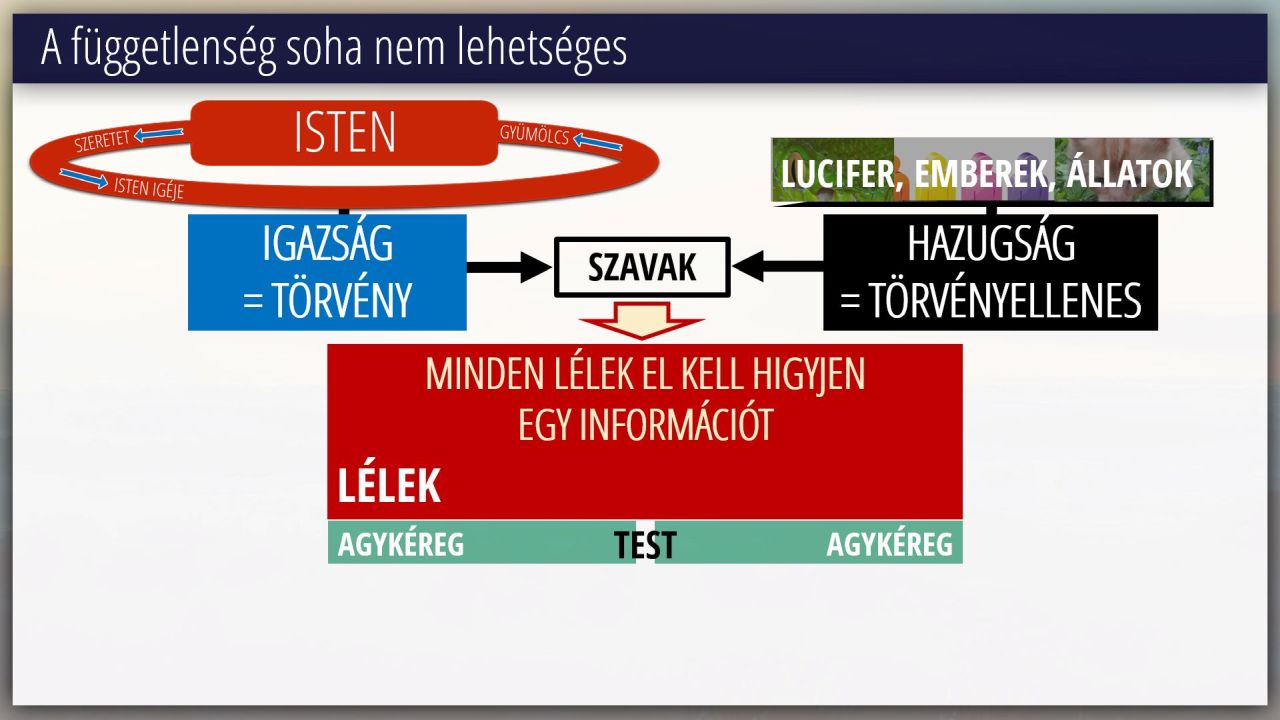 A függetlenség soha nem lehetséges

SZERETET
ISTEN
GYÜMÖLCS
ISTEN IGÉJE

LUCIFER, EMBEREK, ÁLLATOK

IGAZSÁG
= TÖRVÉNY

SZAVAK

HAZUGSÁG
= TÖRVÉNYELLENES

MINDEN LÉLEK EL KELL HIGYJEN
EGY INFORMÁCIÓT

LÉLEK

AGYKÉREG
TEST
AGYKÉREG